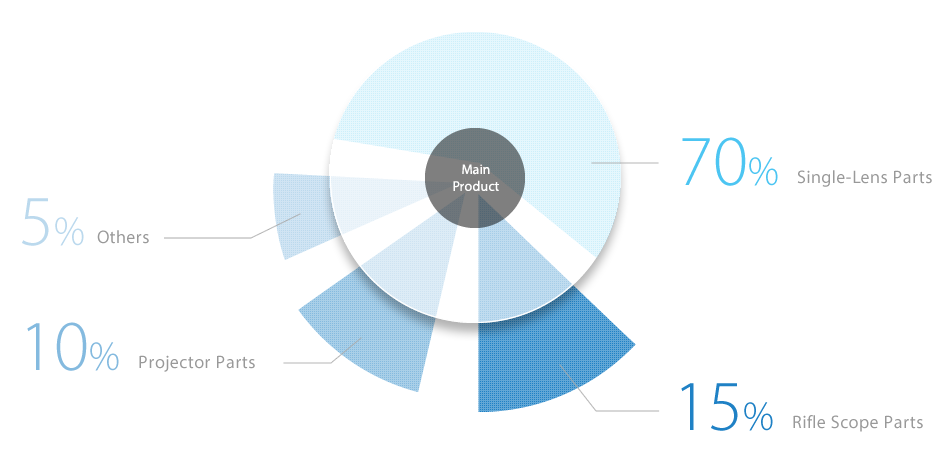 Main Product

70% Single-Lens Parts

5% Others

10% Projector Parts

15% Rifle Scope Parts